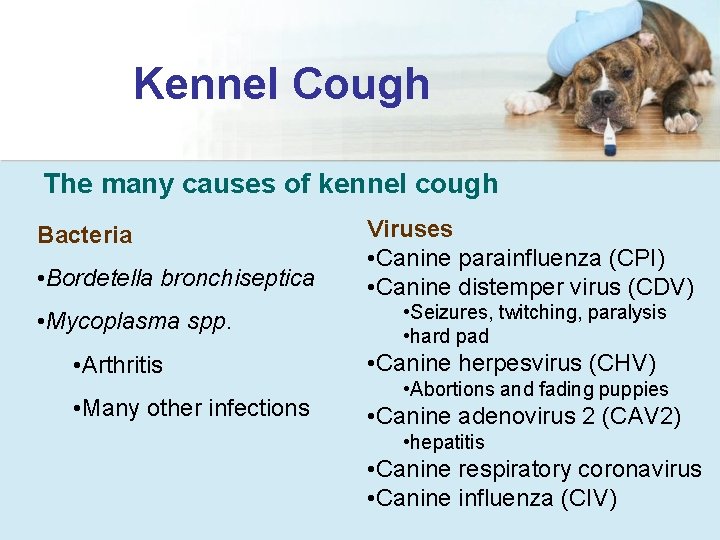 Kennel Cough

The many causes of kennel cough

Bacteria

•Bordetella bronchiseptica

•Mycoplasma spp.

•Arthritis

•Many other infections

Viruses

•Canine parainfluenza (CPI)

•Canine distemper virus (CDV)

•Seizures, twitching, paralysis

•hard pad

•Canine herpesvirus (CHV)

•Abortions and fading puppies

•Canine adenovirus 2 (CAV2)

•hepatitis

•Canine respiratory coronavirus

•Canine influenza (CIV)